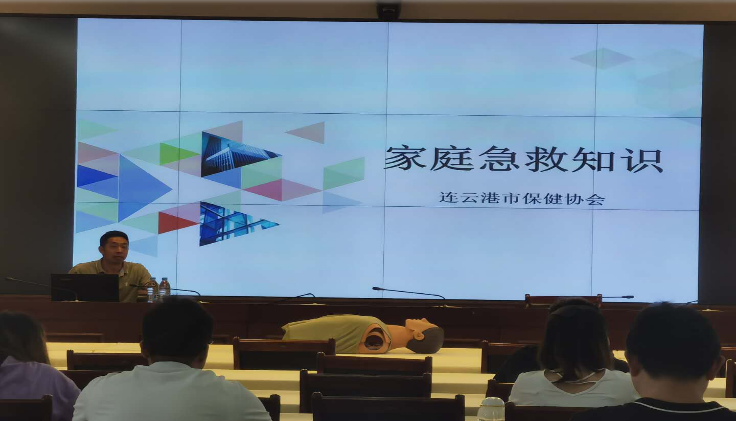 家庭急救知识

连云港市保健协会